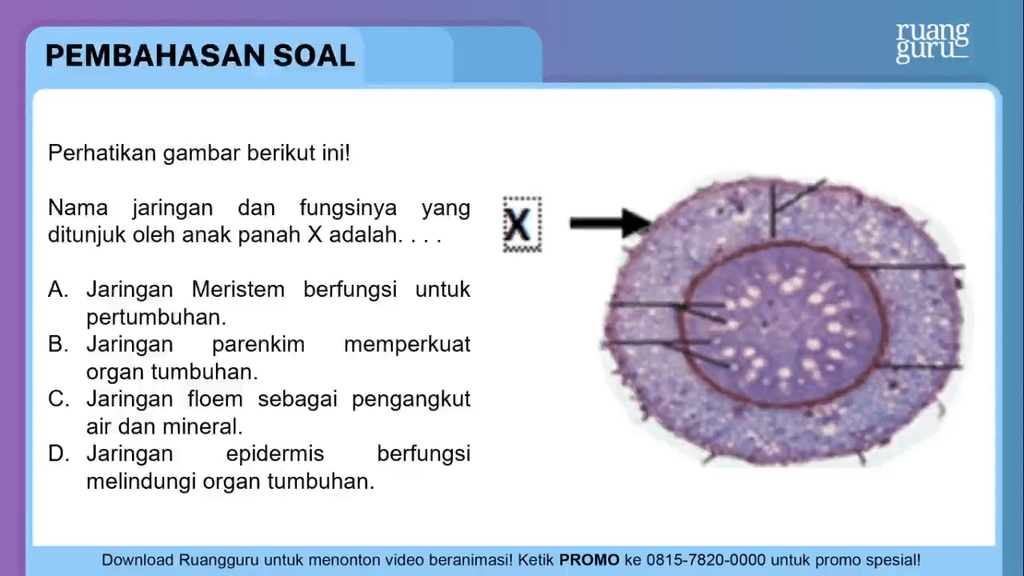 PEMBAHASAN SOAL

ruang guru

Perhatikan gambar berikut ini!

Nama jaringan dan fungsinya yang ditunjuk oleh anak panah X adalah. . . .

A. Jaringan Meristem berfungsi untuk pertumbuhan.
B. Jaringan parenkim memperkuat organ tumbuhan.
C. Jaringan floem sebagai pengangkut air dan mineral.
D. Jaringan epidermis berfungsi melindungi organ tumbuhan.

X

Download Ruangguru untuk menonton video beranimasi! Ketik PROMO ke 0815-7820-0000 untuk promo spesial!